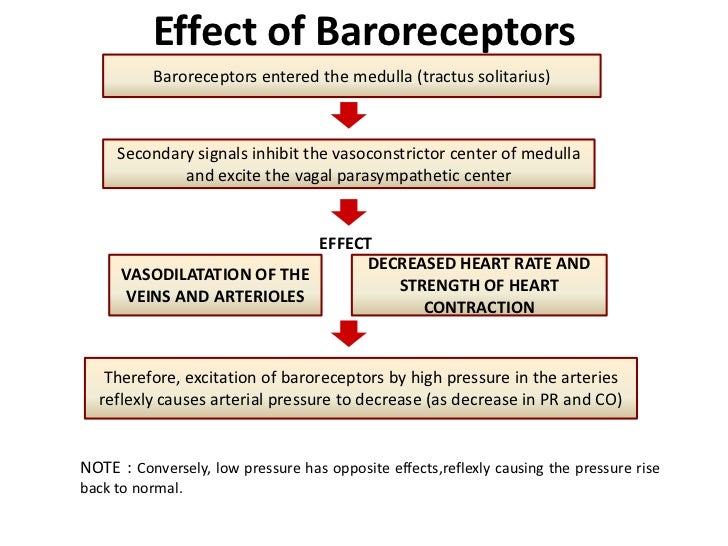 Effect of Baroreceptors

Baroreceptors entered the medulla (tractus solitarius)

Secondary signals inhibit the vasoconstrictor center of medulla and excite the vagal parasympathetic center

EFFECT

VASODILATATION OF THE VEINS AND ARTERIOLES

DECREASED HEART RATE AND STRENGTH OF HEART CONTRACTION

Therefore, excitation of baroreceptors by high pressure in the arteries reflexly causes arterial pressure to decrease (as decrease in PR and CO)

NOTE : Conversely, low pressure has opposite effects,reflexly causing the pressure rise back to normal.